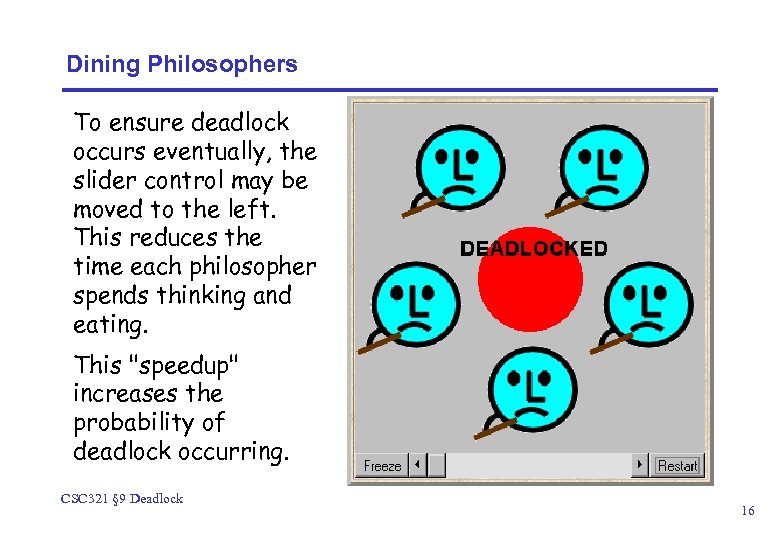 Dining Philosophers

To ensure deadlock occurs eventually, the slider control may be moved to the left. This reduces the time each philosopher spends thinking and eating.

This "speedup" increases the probability of deadlock occurring.

DEADLOCKED

Freeze

Restart

CSC321 §9 Deadlock

16